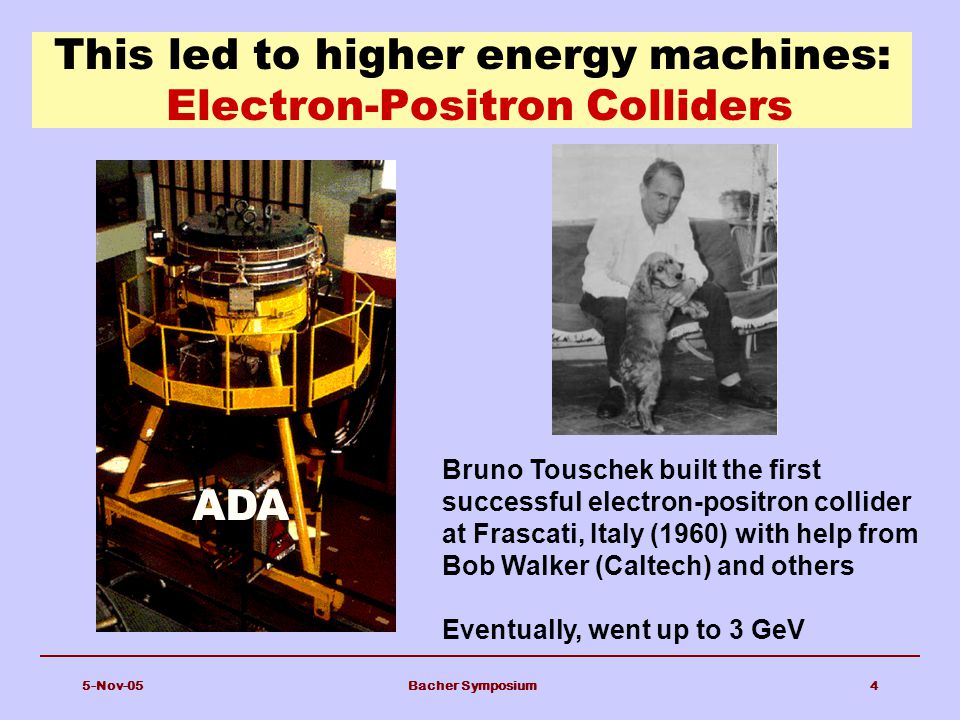 This led to higher energy machines:
Electron-Positron Colliders

ADA

Bruno Touschek built the first successful electron-positron collider at Frascati, Italy (1960) with help from Bob Walker (Caltech) and others

Eventually, went up to 3 GeV

5-Nov-05

Bacher Symposium

4